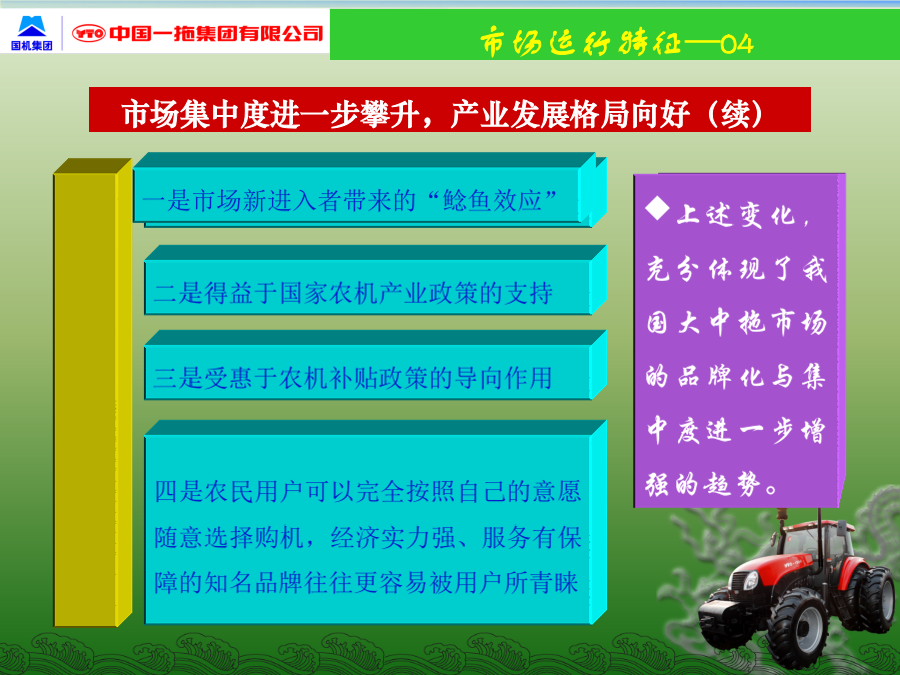 国机集团

YTO 中国一拖集团有限公司

市场运行特征—04

市场集中度进一步攀升，产业发展格局向好（续）

一是市场新进入者带来的“鲶鱼效应”

二是得益于国家农机产业政策的支持

三是受惠于农机补贴政策的导向作用

四是农民用户可以完全按照自己的意愿随意选择购机，经济实力强、服务有保障的知名品牌往往更容易被用户所青睐

◆上述变化，充分体现了我国大中拖市场的品牌化与集中度进一步增强的趋势。